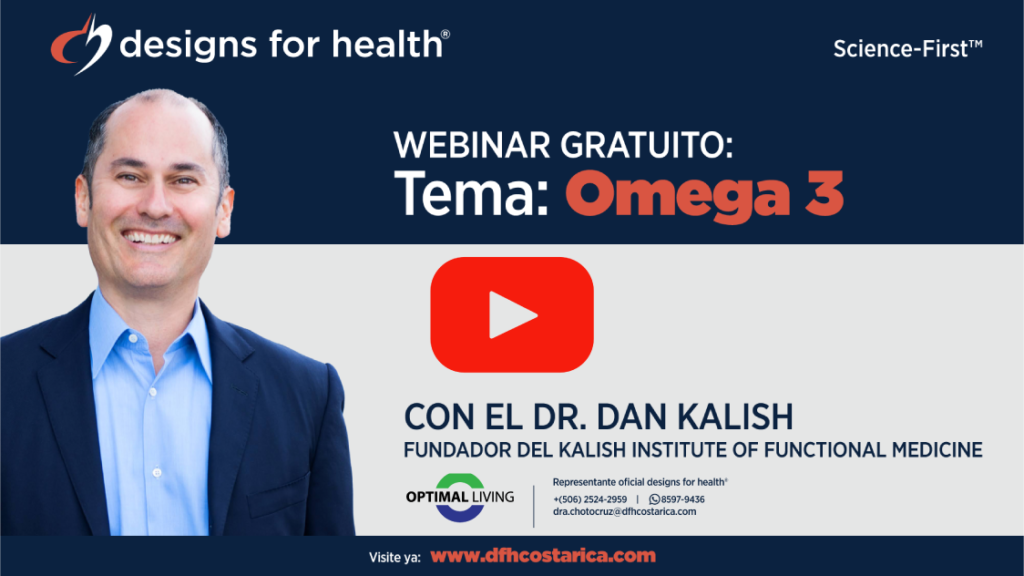 designs for health®

Science-First™

WEBINAR GRATUITO:
Tema: Omega 3

CON EL DR. DAN KALISH
FUNDADOR DEL KALISH INSTITUTE OF FUNCTIONAL MEDICINE

OPTIMAL LIVING

Representante oficial designs for health®
+(506) 2524-2959 | 8597-9436
dra.chotocruz@dfhcostarica.com

Visite ya: www.dfhcostarica.com